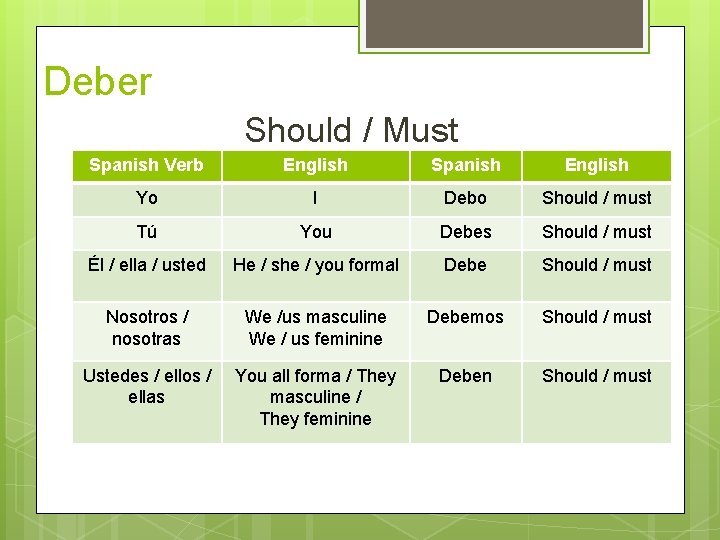 Deber

Should / Must

| Spanish Verb | English | Spanish | English |
|---|---|---|---|
| Yo | I | Debo | Should / must |
| Tú | You | Debes | Should / must |
| Él / ella / usted | He / she / you formal | Debe | Should / must |
| Nosotros / nosotras | We /us masculine We / us feminine | Debemos | Should / must |
| Ustedes / ellos / ellas | You all forma / They masculine / They feminine | Deben | Should / must |